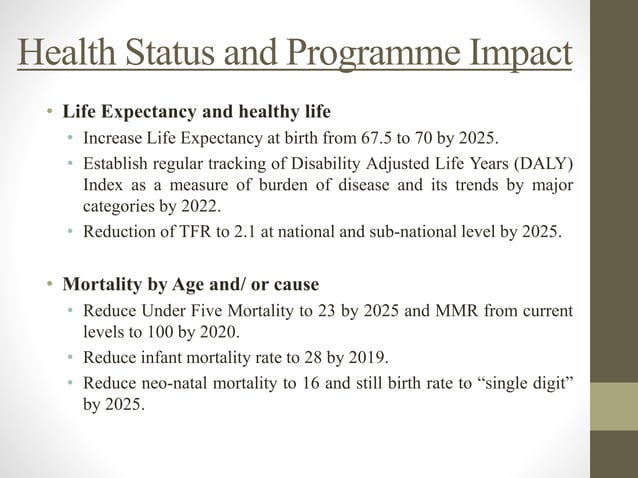 Health Status and Programme Impact

• Life Expectancy and healthy life
  • Increase Life Expectancy at birth from 67.5 to 70 by 2025.
  • Establish regular tracking of Disability Adjusted Life Years (DALY) Index as a measure of burden of disease and its trends by major categories by 2022.
  • Reduction of TFR to 2.1 at national and sub-national level by 2025.

• Mortality by Age and/ or cause
  • Reduce Under Five Mortality to 23 by 2025 and MMR from current levels to 100 by 2020.
  • Reduce infant mortality rate to 28 by 2019.
  • Reduce neo-natal mortality to 16 and still birth rate to "single digit" by 2025.